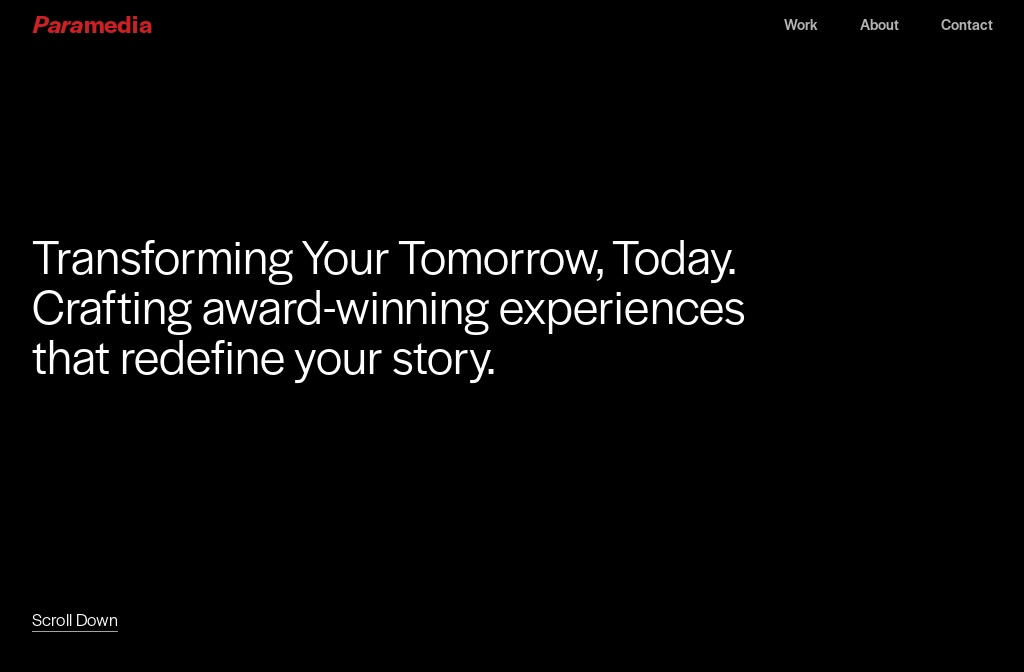 Paramedia

Work About Contact

Transforming Your Tomorrow, Today. Crafting award-winning experiences that redefine your story.

Scroll Down